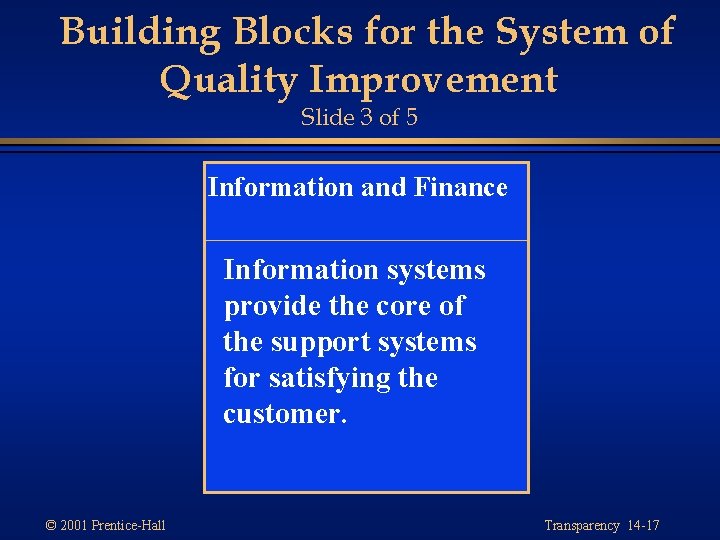 Building Blocks for the System of Quality Improvement
Slide 3 of 5

Information and Finance

Information systems provide the core of the support systems for satisfying the customer.

© 2001 Prentice-Hall

Transparency 14-17